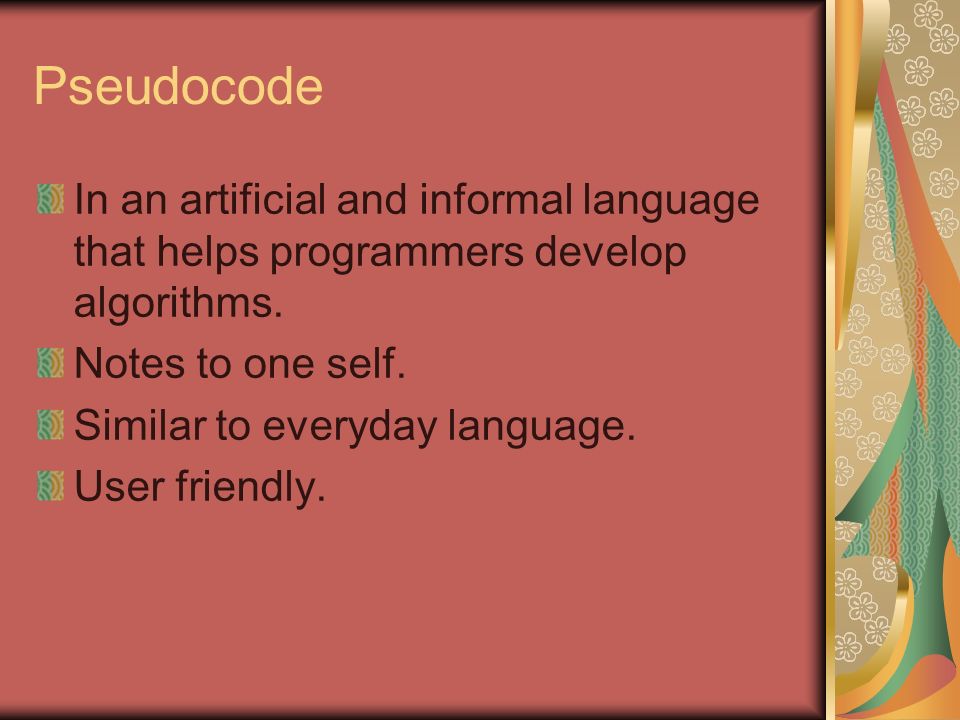 Pseudocode

In an artificial and informal language that helps programmers develop algorithms.

Notes to one self.

Similar to everyday language.

User friendly.